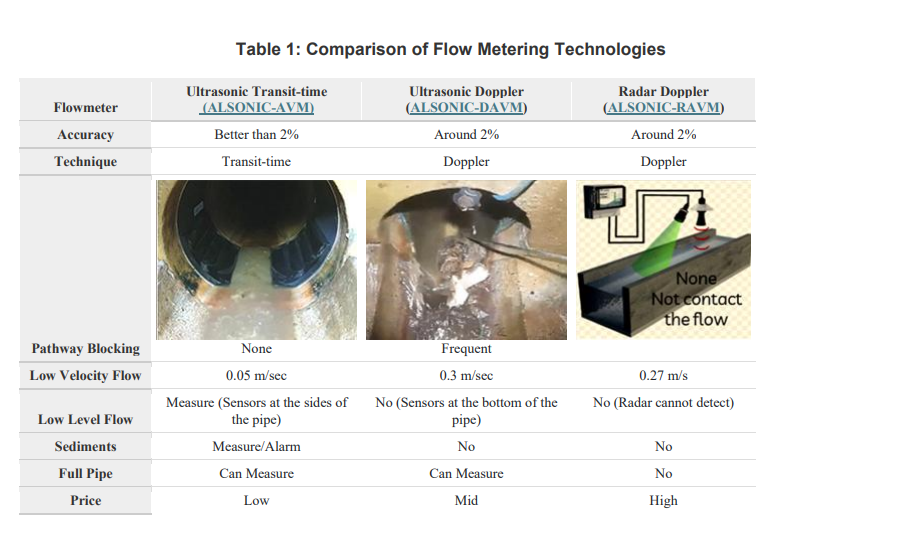 Table 1: Comparison of Flow Metering Technologies

| Flowmeter | Ultrasonic Transit-time (ALSONIC-AVM) | Ultrasonic Doppler (ALSONIC-DAVM) | Radar Doppler (ALSONIC-RAVM) |
|---|---|---|---|
| Accuracy | Better than 2% | Around 2% | Around 2% |
| Technique | Transit-time | Doppler | Doppler |
| Pathway Blocking | None | Frequent | None Not contact the flow |
| Low Velocity Flow | 0.05 m/sec | 0.3 m/sec | 0.27 m/s |
| Low Level Flow | Measure (Sensors at the sides of the pipe) | No (Sensors at the bottom of the pipe) | No (Radar cannot detect) |
| Sediments | Measure/Alarm | No | No |
| Full Pipe | Can Measure | Can Measure | No |
| Price | Low | Mid | High |